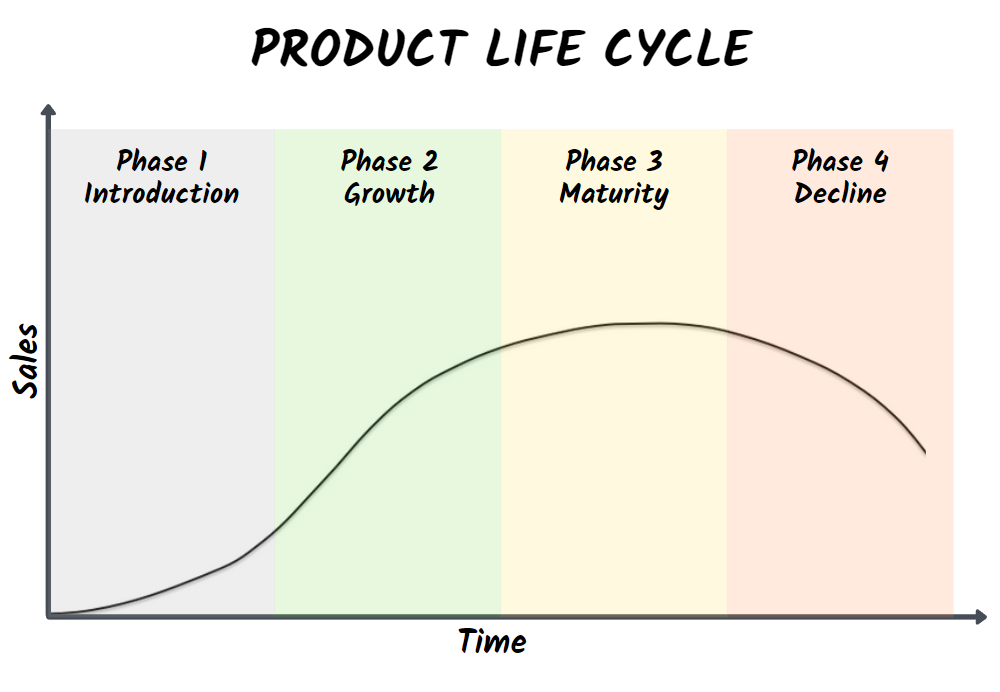 PRODUCT LIFE CYCLE

Phase 1
Introduction

Phase 2
Growth

Phase 3
Maturity

Phase 4
Decline

Sales

Time